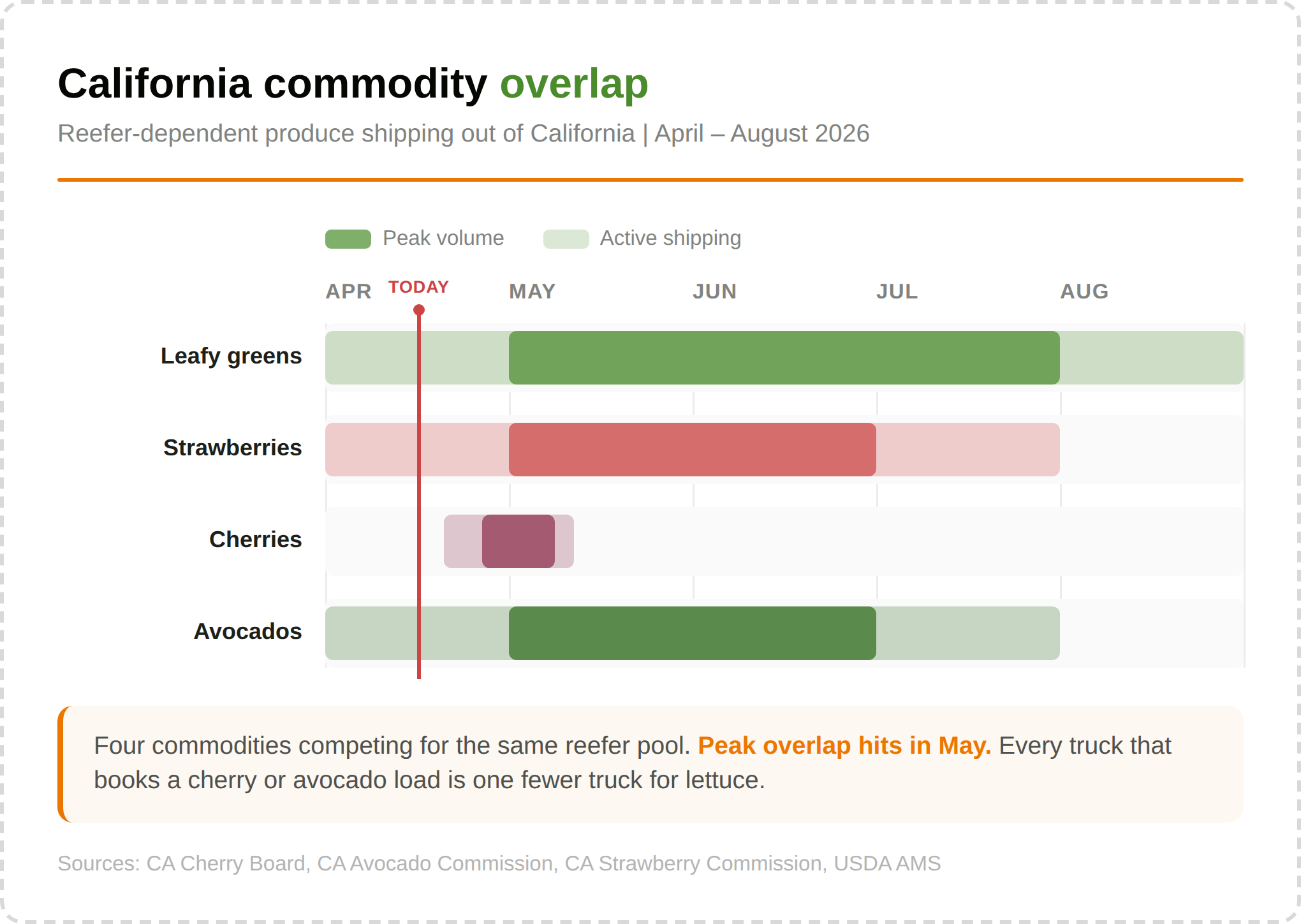 California commodity overlap

Reefer-dependent produce shipping out of California | April – August 2026

Peak volume Active shipping

APR TODAY MAY JUN JUL AUG

Leafy greens

Strawberries

Cherries

Avocados

Four commodities competing for the same reefer pool. Peak overlap hits in May. Every truck that books a cherry or avocado load is one fewer truck for lettuce.

Sources: CA Cherry Board, CA Avocado Commission, CA Strawberry Commission, USDA AMS